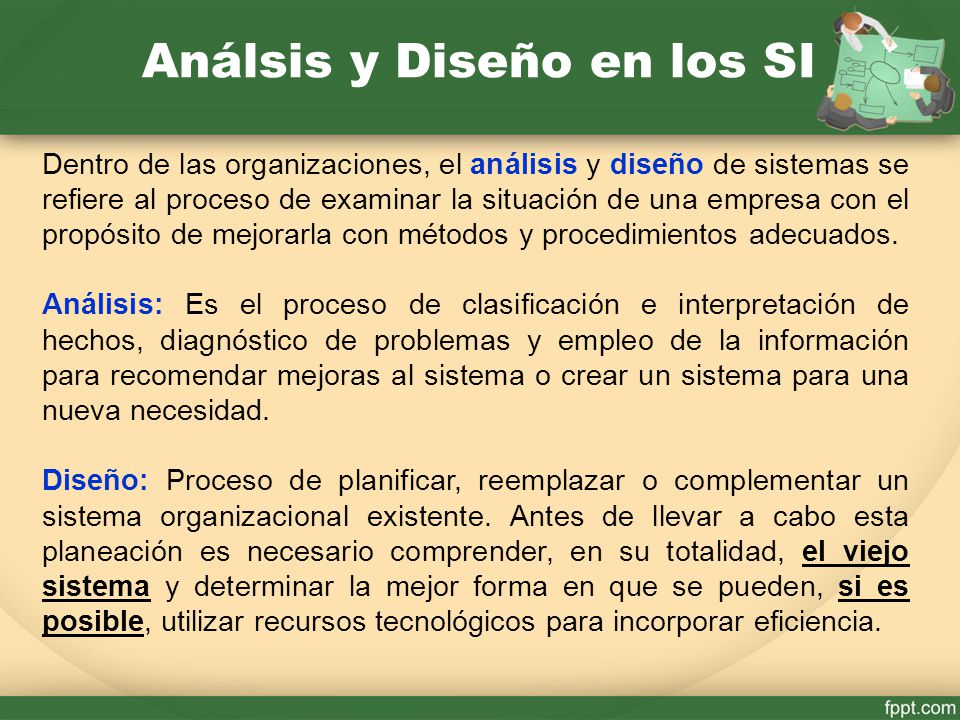 Análsis y Diseño en los SI

Dentro de las organizaciones, el análisis y diseño de sistemas se refiere al proceso de examinar la situación de una empresa con el propósito de mejorarla con métodos y procedimientos adecuados.

Análisis: Es el proceso de clasificación e interpretación de hechos, diagnóstico de problemas y empleo de la información para recomendar mejoras al sistema o crear un sistema para una nueva necesidad.

Diseño: Proceso de planificar, reemplazar o complementar un sistema organizacional existente. Antes de llevar a cabo esta planeación es necesario comprender, en su totalidad, el viejo sistema y determinar la mejor forma en que se pueden, si es posible, utilizar recursos tecnológicos para incorporar eficiencia.

fppt.com